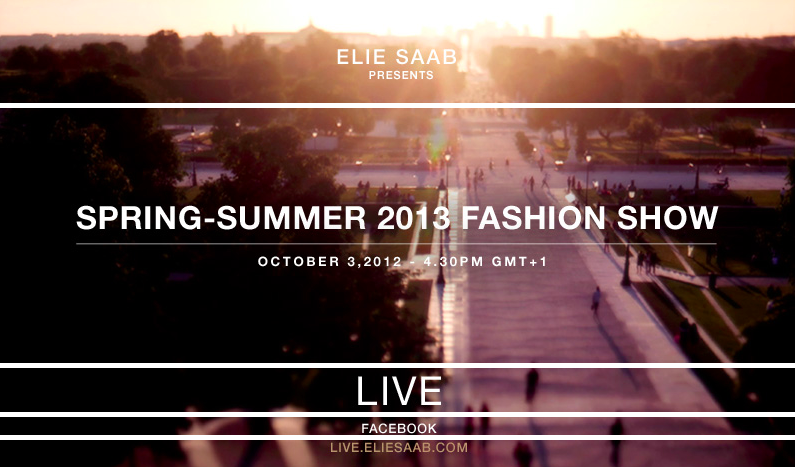 ELIE SAAB
PRESENTS

SPRING-SUMMER 2013 FASHION SHOW

OCTOBER 3,2012 - 4.30PM GMT+1

LIVE

FACEBOOK

LIVE.ELIESAAB.COM